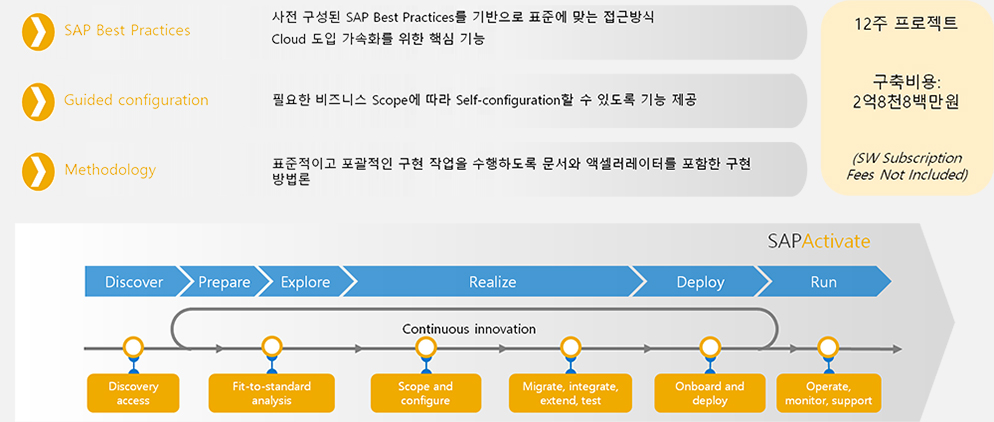 SAP Best Practices

사전 구성된 SAP Best Practices를 기반으로 표준에 맞는 접근방식
Cloud 도입 가속화를 위한 핵심 기능

Guided configuration

필요한 비즈니스 Scope에 따라 Self-configuration할 수 있도록 기능 제공

Methodology

표준적이고 포괄적인 구현 작업을 수행하도록 문서와 액셀러레이터를 포함한 구현 방법론

12주 프로젝트

구축비용:
2억8천8백만원

(SW Subscription Fees Not Included)

SAPActivate

Discover Prepare Explore Realize Deploy Run

Continuous innovation

Discovery access

Fit-to-standard analysis

Scope and configure

Migrate, integrate, extend, test

Onboard and deploy

Operate, monitor, support